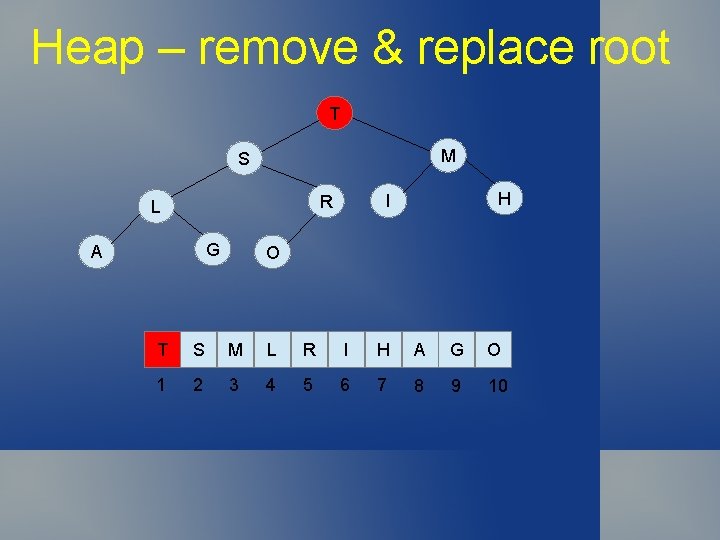 Heap – remove & replace root

T

S

M

L

R

I

H

A

G

O

| T | S | M | L | R | I | H | A | G | O |
|---|---|---|---|---|---|---|---|---|---|
| 1 | 2 | 3 | 4 | 5 | 6 | 7 | 8 | 9 | 10 |